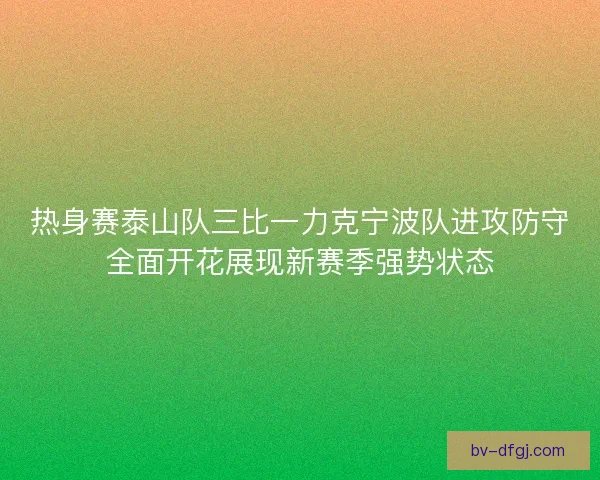 热身赛泰山队三比一力克宁波队进攻防守全面开花展现新赛季强势状态

bv-dfgj.com